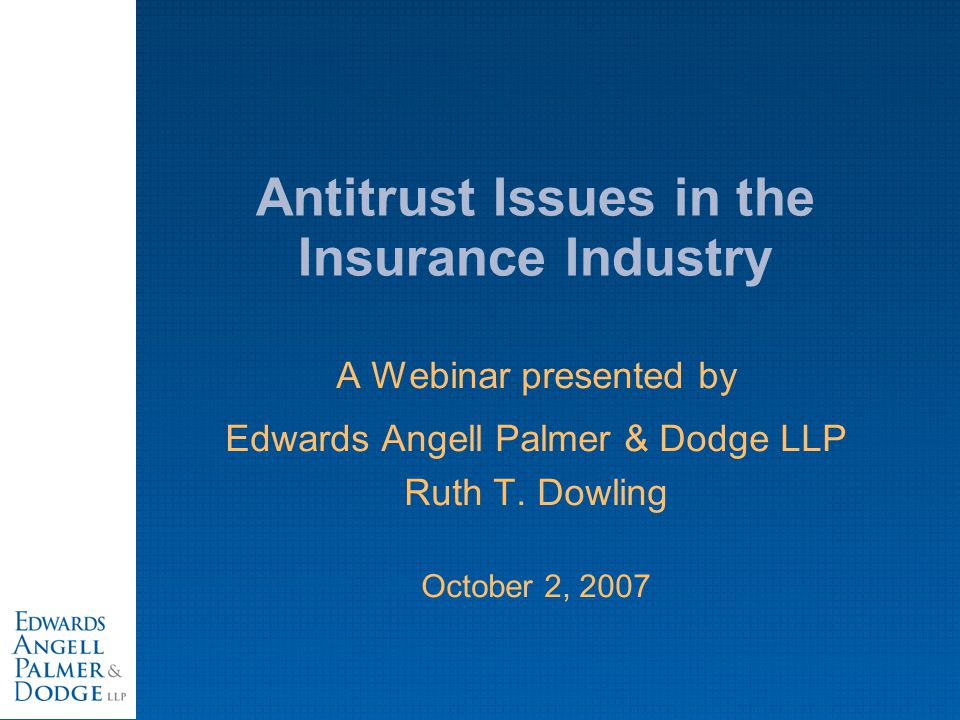 Antitrust Issues in the Insurance Industry

A Webinar presented by

Edwards Angell Palmer & Dodge LLP

Ruth T. Dowling

October 2, 2007

EDWARDS
ANGELL
PALMER &
DODGE LLP